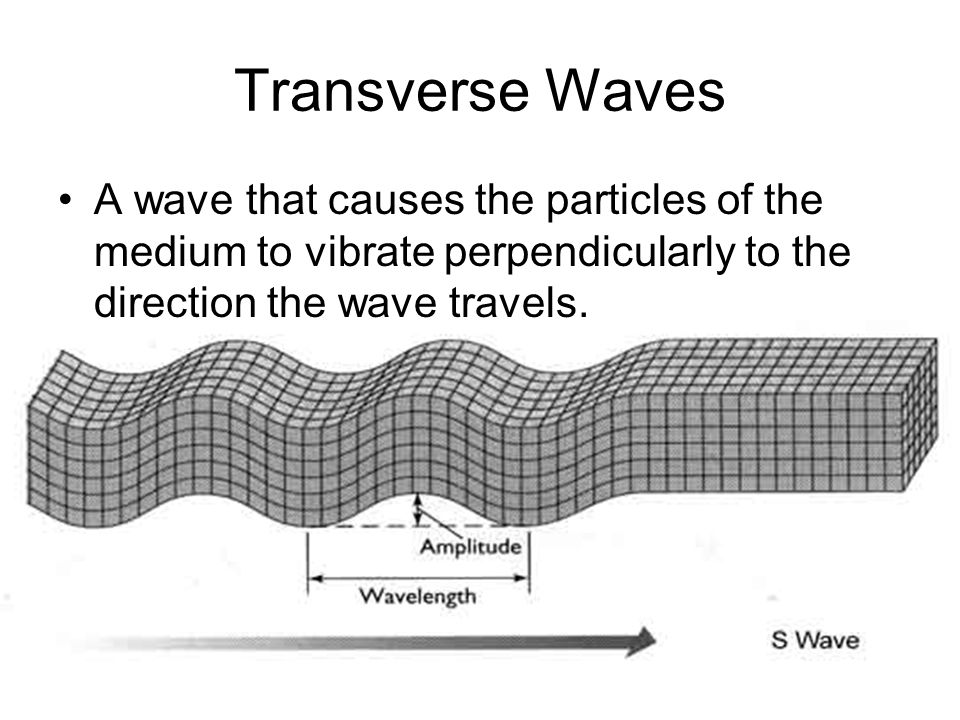 Transverse Waves

• A wave that causes the particles of the medium to vibrate perpendicularly to the direction the wave travels.

Amplitude

Wavelength

S Wave